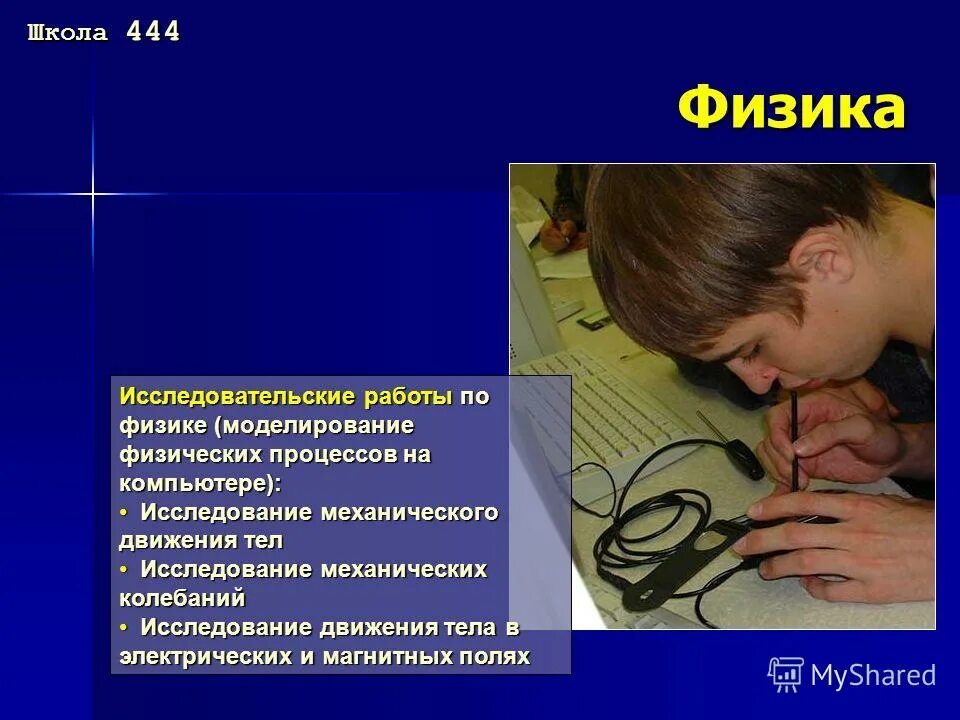 Школа 444

Физика

Исследовательские работы по физике (моделирование физических процессов на компьютере):
• Исследование механического движения тел
• Исследование механических колебаний
• Исследование движения тела в электрических и магнитных полях

MyShared